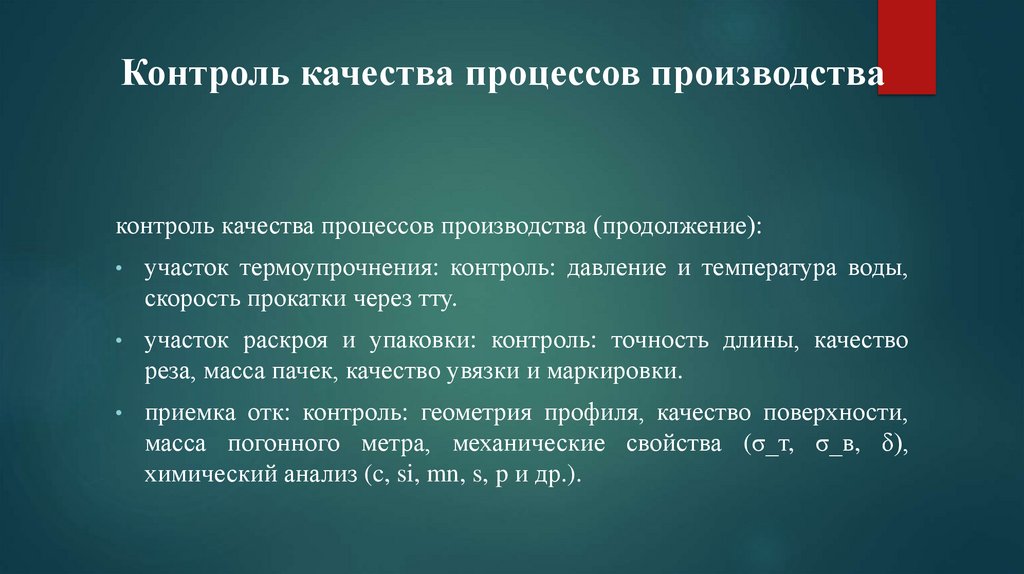 Контроль качества процессов производства

контроль качества процессов производства (продолжение):

• участок термоупрочнения: контроль: давление и температура воды, скорость прокатки через тту.

• участок раскроя и упаковки: контроль: точность длины, качество реза, масса пачек, качество увязки и маркировки.

• приемка отк: контроль: геометрия профиля, качество поверхности, масса погонного метра, механические свойства (σ_т, σ_в, δ), химический анализ (c, si, mn, s, p и др.).